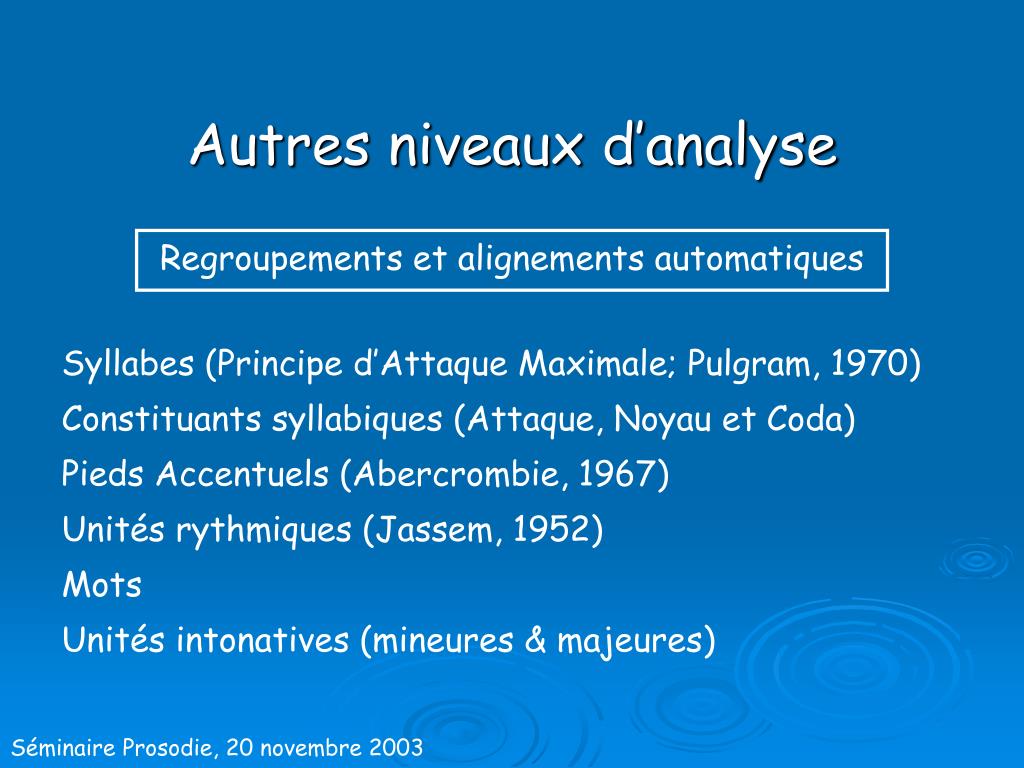 Autres niveaux d’analyse

Regroupements et alignements automatiques

Syllabes (Principe d’Attaque Maximale; Pulgram, 1970)
Constituants syllabiques (Attaque, Noyau et Coda)
Pieds Accentuels (Abercrombie, 1967)
Unités rythmiques (Jassem, 1952)
Mots
Unités intonatives (mineures & majeures)

Séminaire Prosodie, 20 novembre 2003